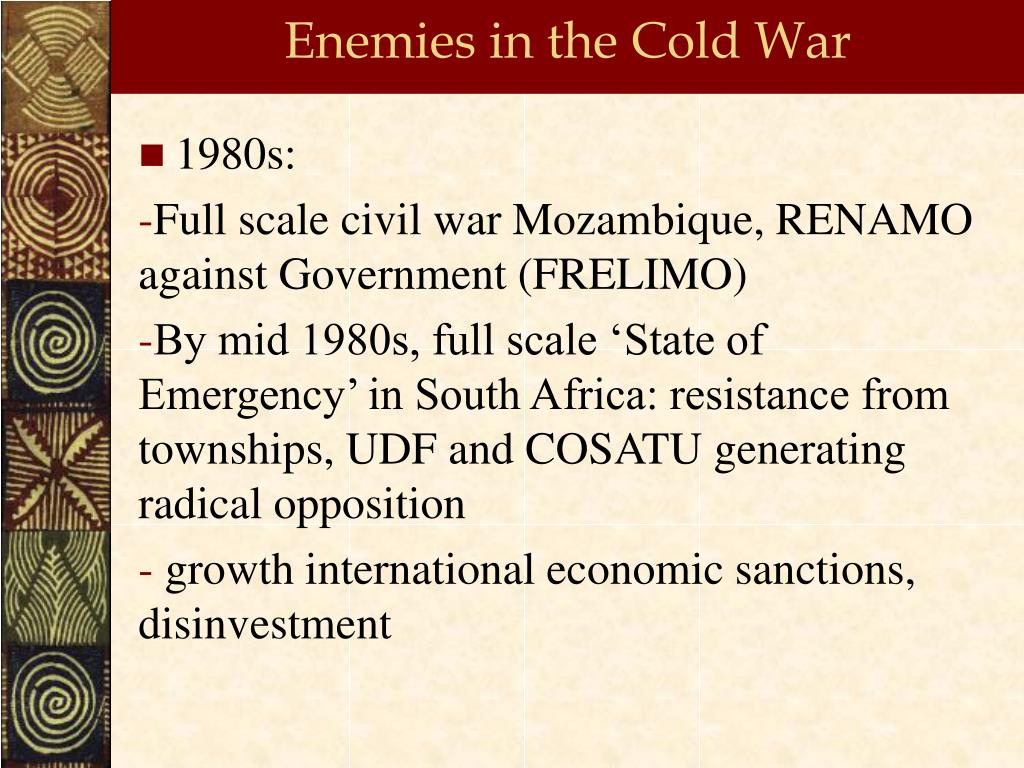 Enemies in the Cold War

1980s:

-Full scale civil war Mozambique, RENAMO against Government (FRELIMO)

-By mid 1980s, full scale ‘State of Emergency’ in South Africa: resistance from townships, UDF and COSATU generating radical opposition

- growth international economic sanctions, disinvestment